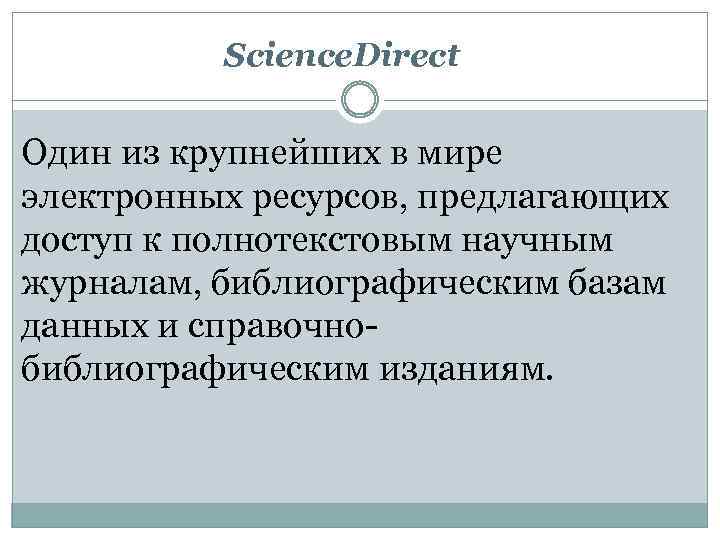 ScienceDirect

Один из крупнейших в мире электронных ресурсов, предлагающих доступ к полнотекстовым научным журналам, библиографическим базам данных и справочно-библиографическим изданиям.